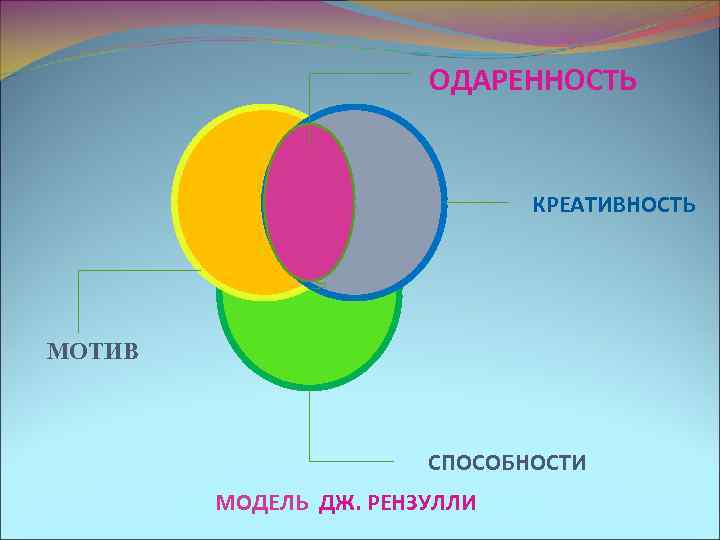 ОДАРЕННОСТЬ

КРЕАТИВНОСТЬ

МОТИВ

СПОСОБНОСТИ

МОДЕЛЬ ДЖ. РЕНЗУЛЛИ